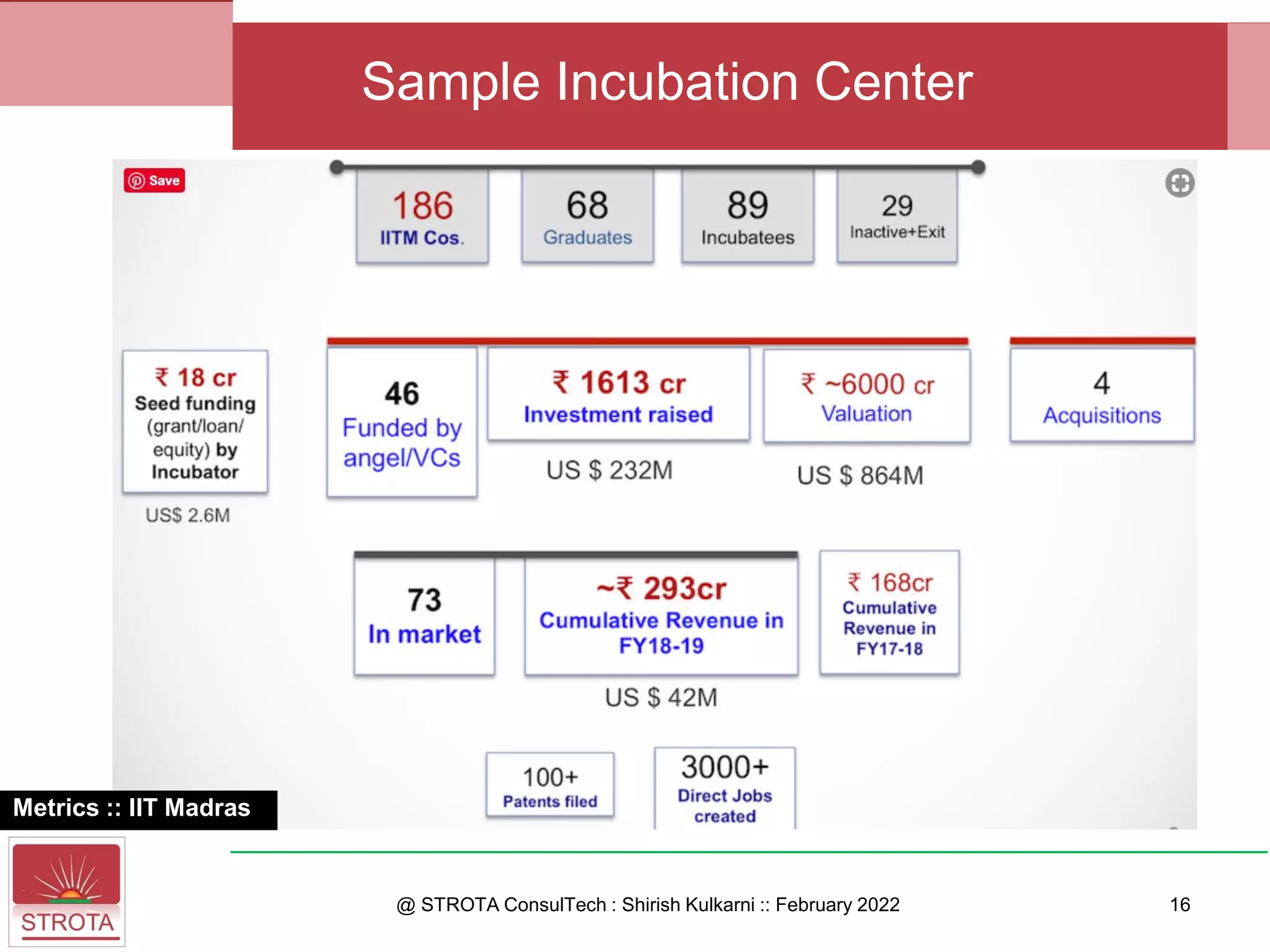 Sample Incubation Center

Save

186
IITM Cos.

68
Graduates

89
Incubatees

29
Inactive+Exit

₹ 18 cr
Seed funding (grant/loan/ equity) by Incubator

US$ 2.6M

46
Funded by angel/VCs

₹ 1613 cr
Investment raised

US $ 232M

₹ ~6000 cr
Valuation

US $ 864M

4
Acquisitions

73
In market

~₹ 293cr
Cumulative Revenue in FY18-19

US $ 42M

₹ 168cr
Cumulative Revenue in FY17-18

100+
Patents filed

3000+
Direct Jobs created

Metrics :: IIT Madras

STROTA

@ STROTA ConsulTech : Shirish Kulkarni :: February 2022

16